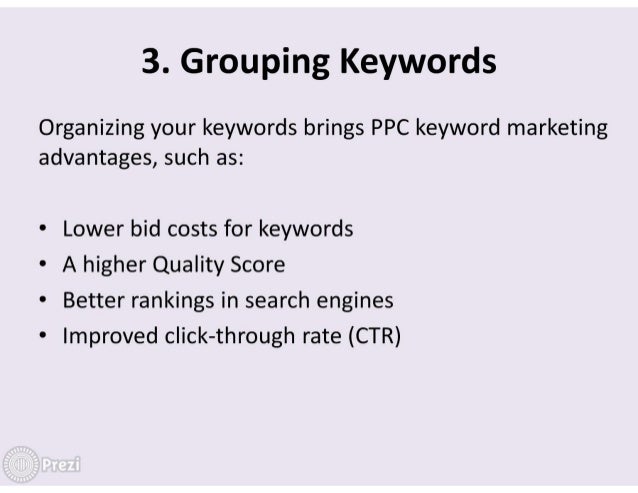 3. Grouping Keywords

Organizing your keywords brings PPC keyword marketing advantages, such as:

• Lower bid costs for keywords
• A higher Quality Score
• Better rankings in search engines
• Improved click-through rate (CTR)

Prezi